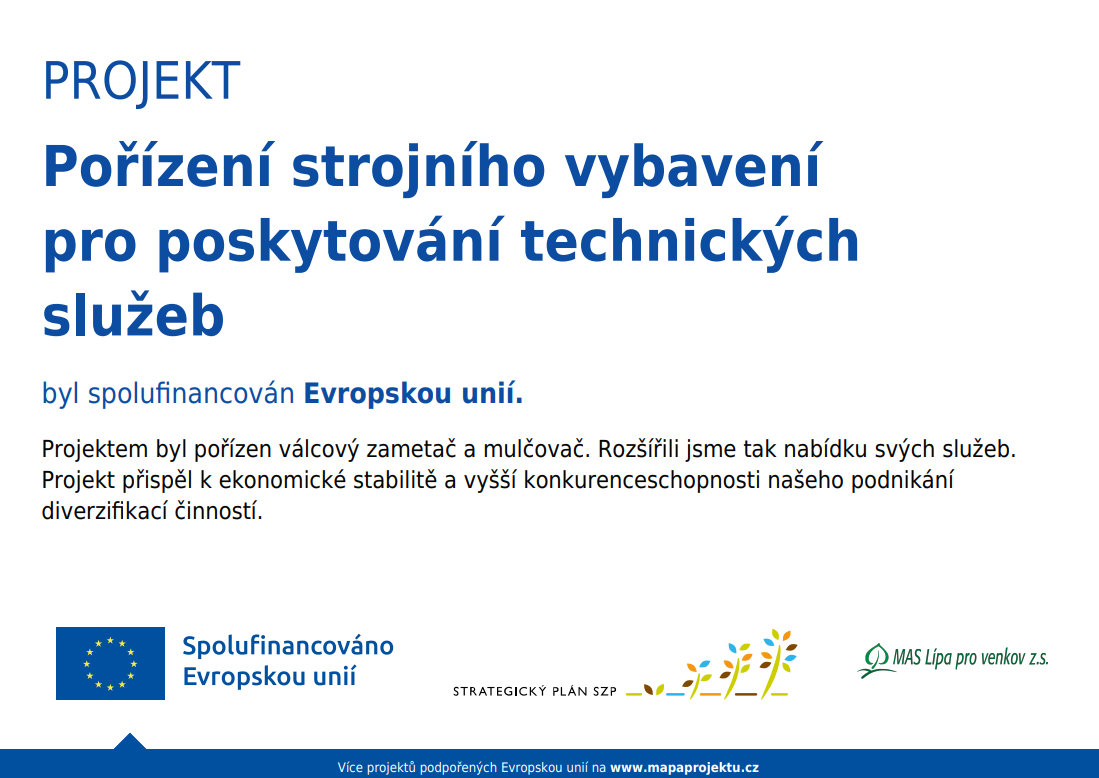 PROJEKT

Pořízení strojního vybavení pro poskytování technických služeb

byl spolufinancován Evropskou unií.

Projektem byl pořízen válcový zametač a mulčovač. Rozšířili jsme tak nabídku svých služeb. Projekt přispěl k ekonomické stabilitě a vyšší konkurenceschopnosti našeho podnikání diverzifikací činností.

Spolufinancováno Evropskou unií

STRATEGICKÝ PLÁN SZP

MAS Lípa pro venkov z.s.

Více projektů podpořených Evropskou unií na www.mapaprojektu.cz